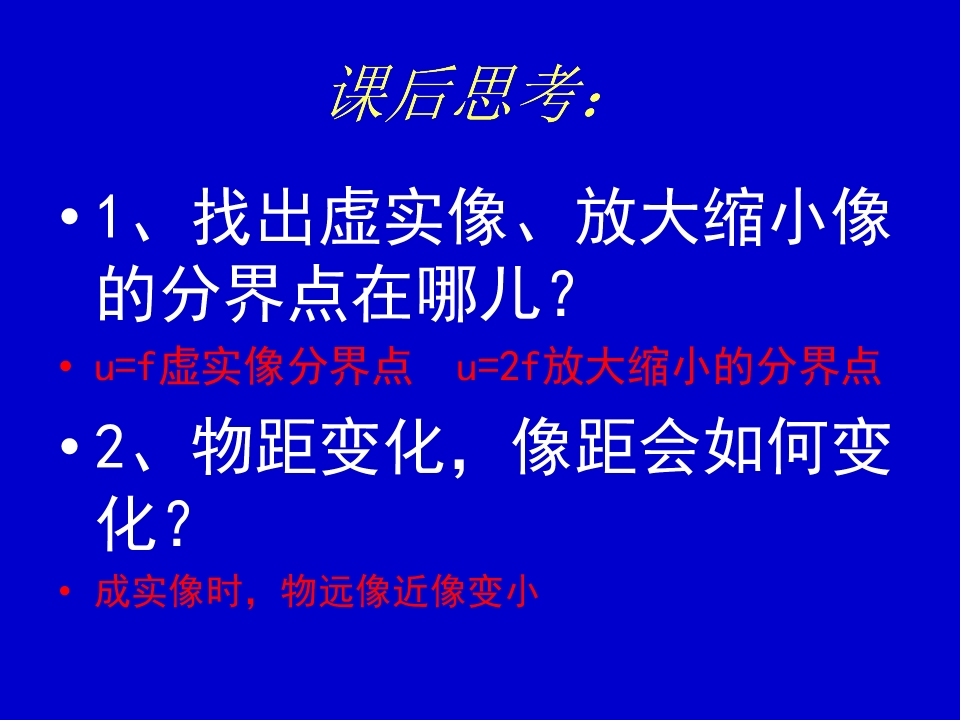 课后思考:

• 1、找出虚实像、放大缩小像的分界点在哪儿？

• u=f虚实像分界点 u=2f放大缩小的分界点

• 2、物距变化，像距会如何变化？

• 成实像时，物远像近像变小